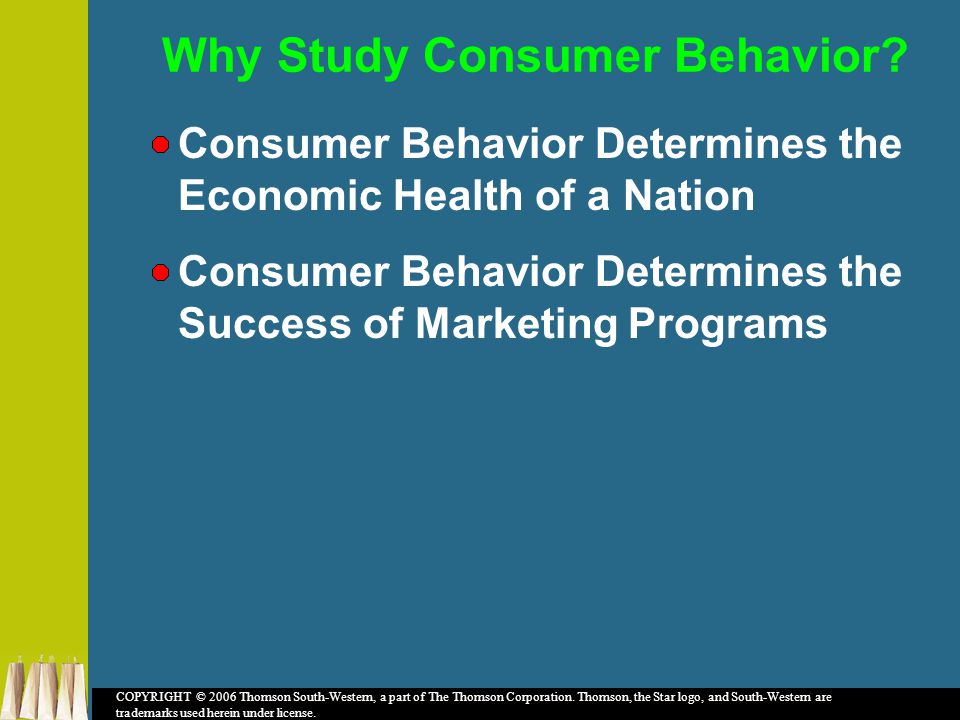 Why Study Consumer Behavior?

Consumer Behavior Determines the Economic Health of a Nation

Consumer Behavior Determines the Success of Marketing Programs

COPYRIGHT © 2006 Thomson South-Western, a part of The Thomson Corporation. Thomson, the Star logo, and South-Western are trademarks used herein under license.